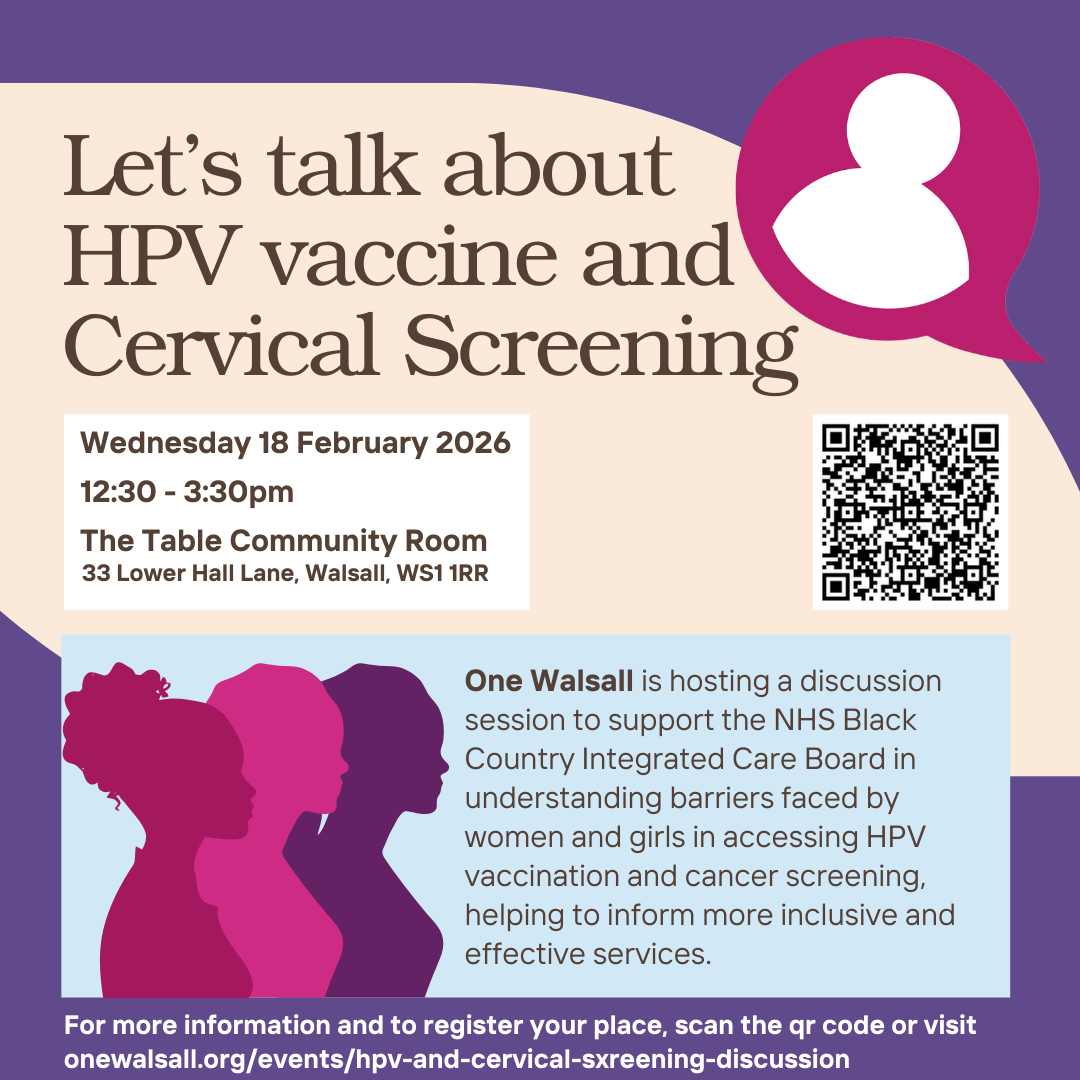 Let's talk about HPV vaccine and Cervical Screening

Wednesday 18 February 2026

12:30 - 3:30pm

The Table Community Room
33 Lower Hall Lane, Walsall, WS1 1RR

One Walsall is hosting a discussion session to support the NHS Black Country Integrated Care Board in understanding barriers faced by women and girls in accessing HPV vaccination and cancer screening, helping to inform more inclusive and effective services.

For more information and to register your place, scan the qr code or visit onewalsall.org/events/hpv-and-cervical-sxreening-discussion